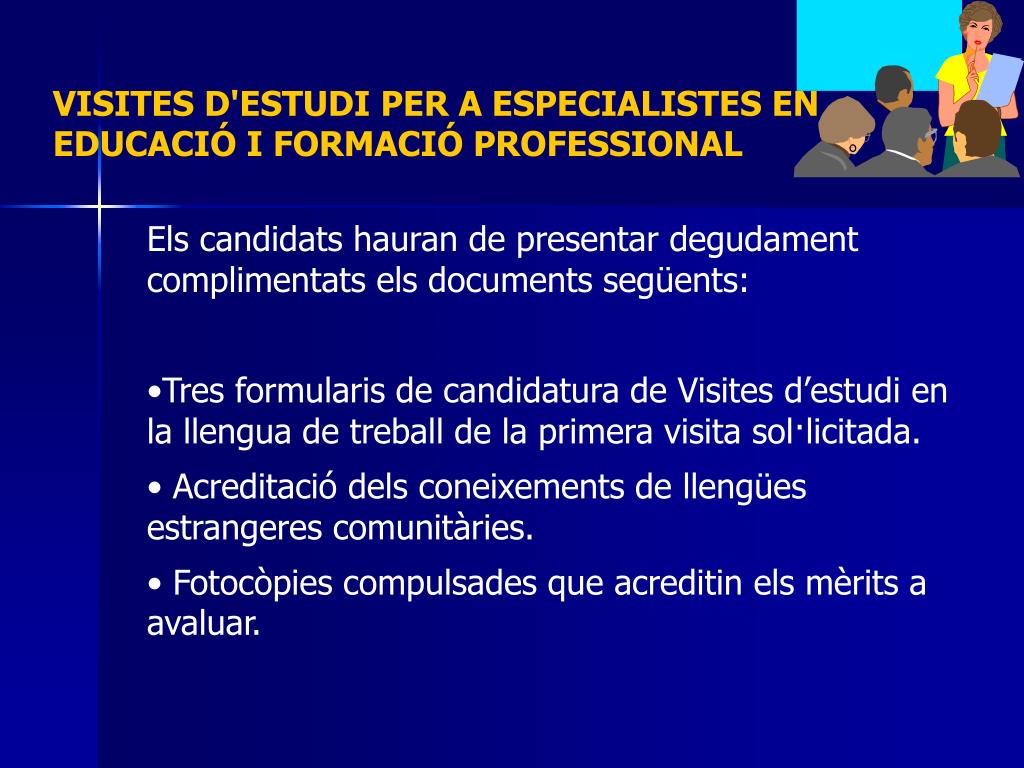 VISITES D'ESTUDI PER A ESPECIALISTES EN EDUCACIÓ I FORMACIÓ PROFESSIONAL

Els candidats hauran de presentar degudament complimentats els documents següents:

•Tres formularis de candidatura de Visites d’estudi en la llengua de treball de la primera visita sol·licitada.

• Acreditació dels coneixements de llengües estrangeres comunitàries.

• Fotocòpies compulsades que acreditin els mèrits a avaluar.